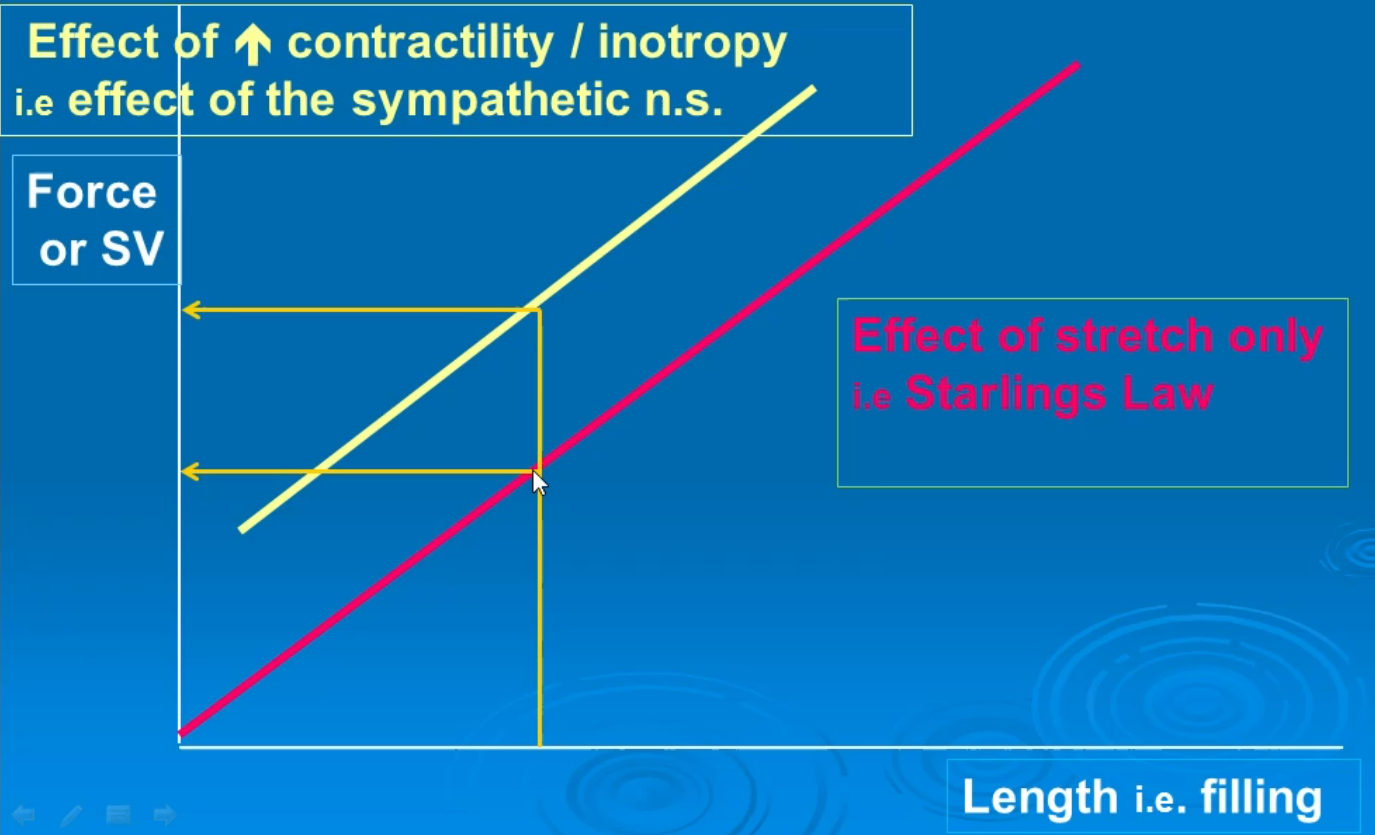 Effect of ↑ contractility / inotropy
i.e effect of the sympathetic n.s.

Force or SV

Effect of stretch only
i.e Starlings Law

Length i.e. filling